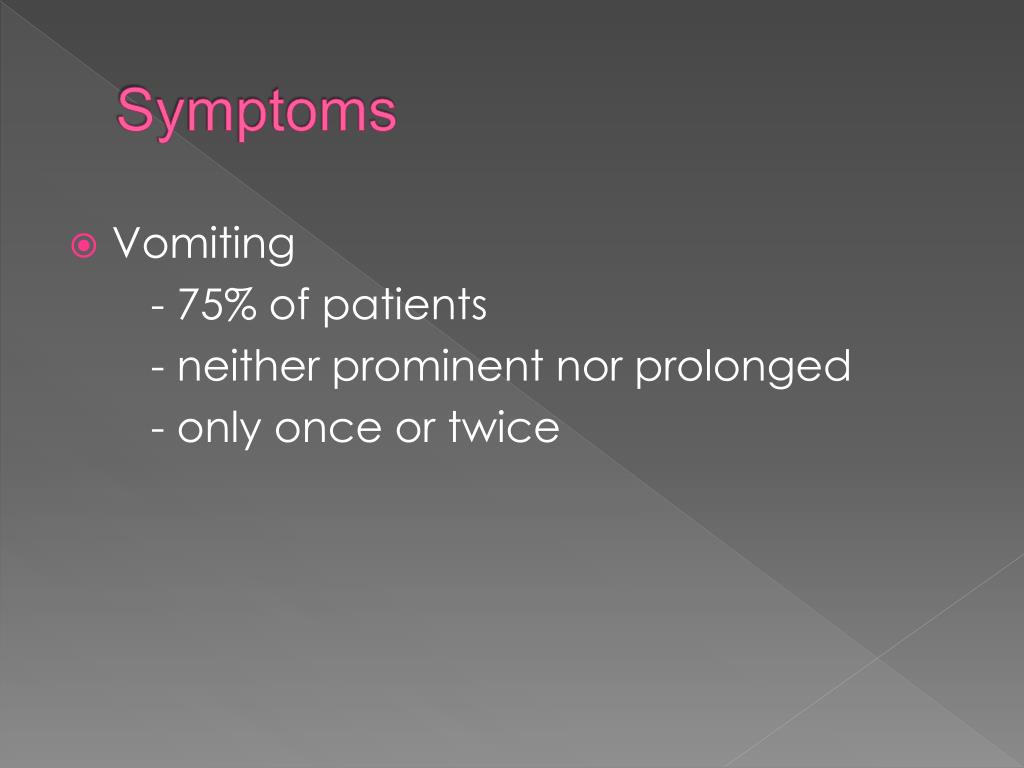 Symptoms

Vomiting
- 75% of patients
- neither prominent nor prolonged
- only once or twice